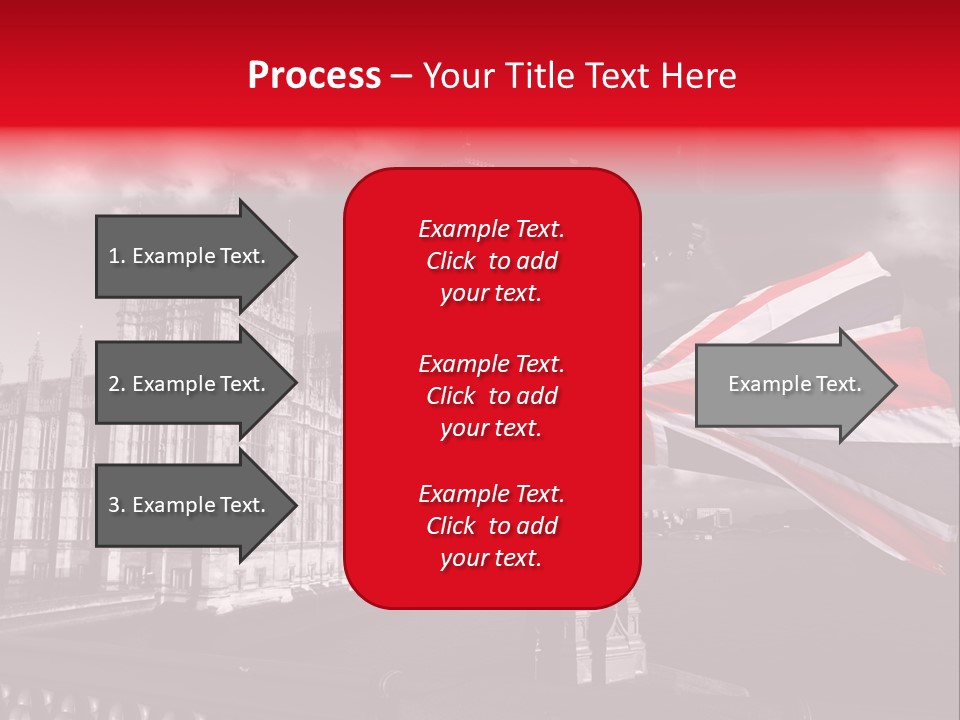 Process – Your Title Text Here

1. Example Text.

2. Example Text.

3. Example Text.

Example Text. Click to add your text.

Example Text. Click to add your text.

Example Text. Click to add your text.

Example Text.